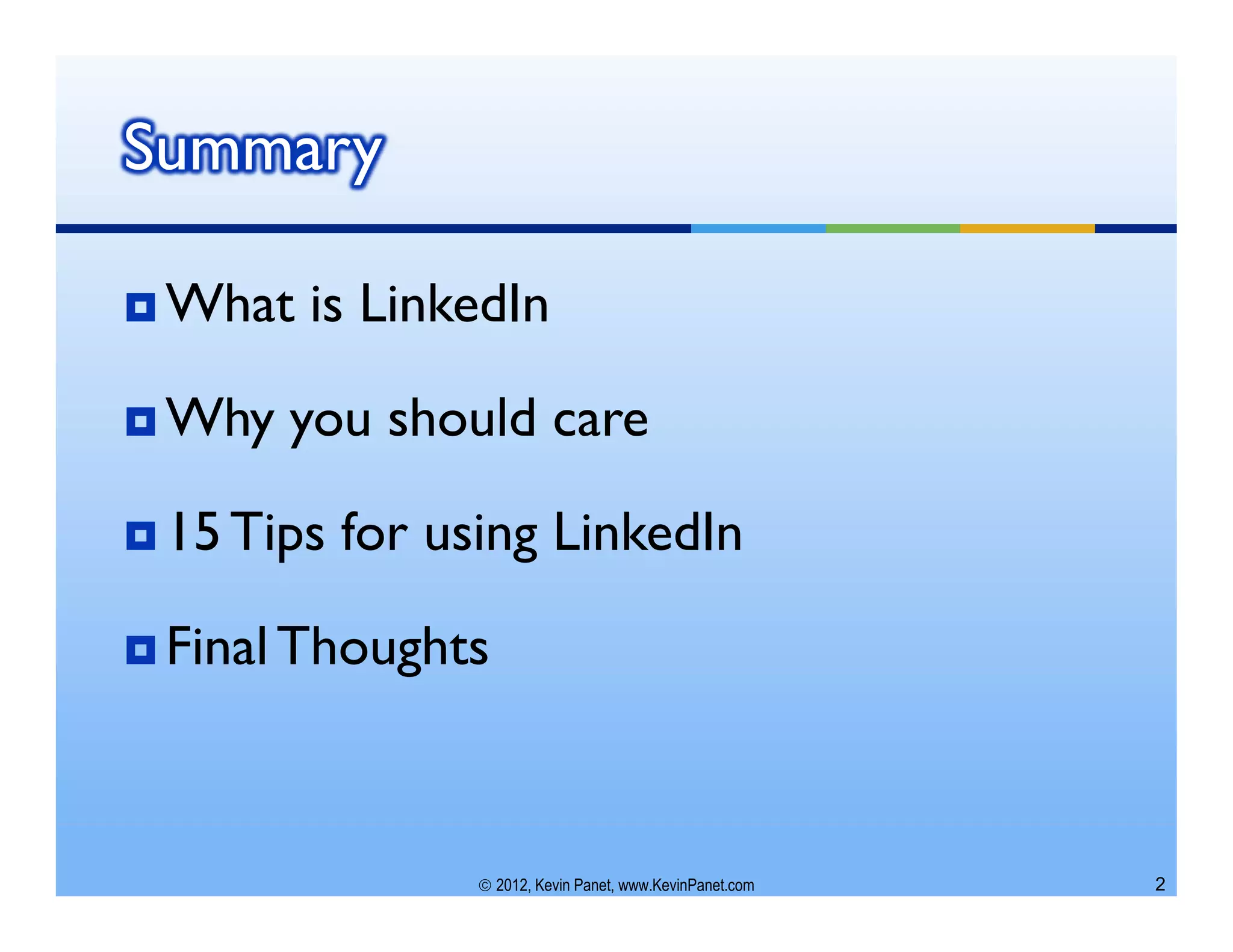 Summary

What is LinkedIn

Why you should care

15 Tips for using LinkedIn

Final Thoughts

© 2012, Kevin Panet, www.KevinPanet.com

2